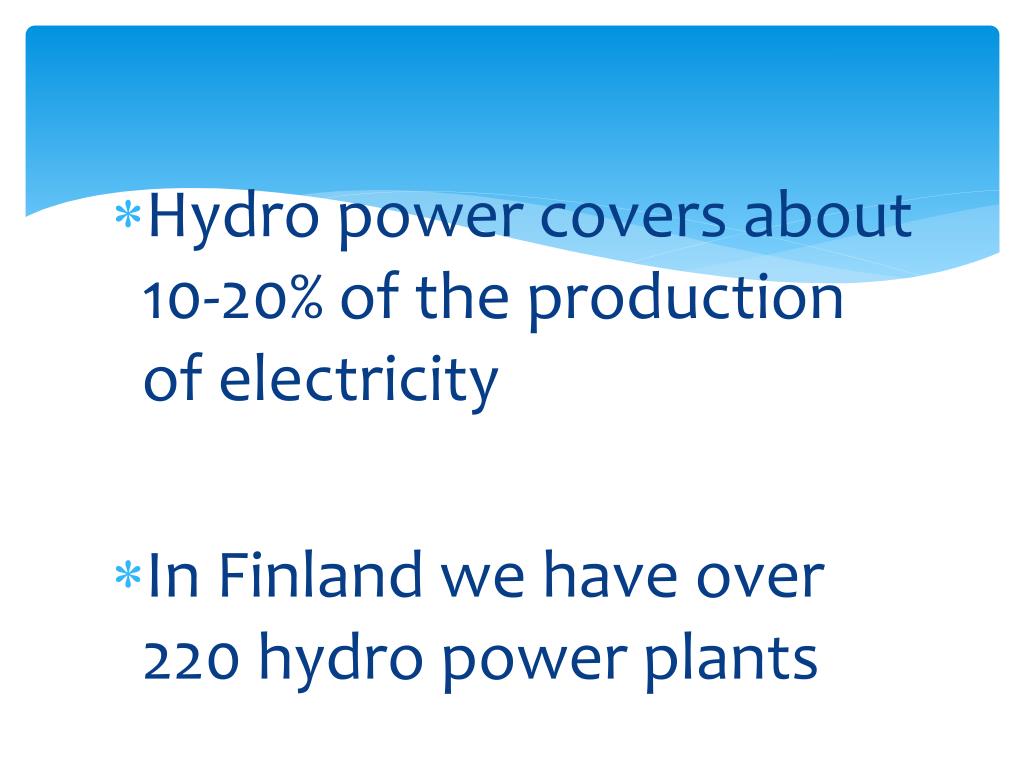 * Hydro power covers about 10-20% of the production of electricity

* In Finland we have over 220 hydro power plants